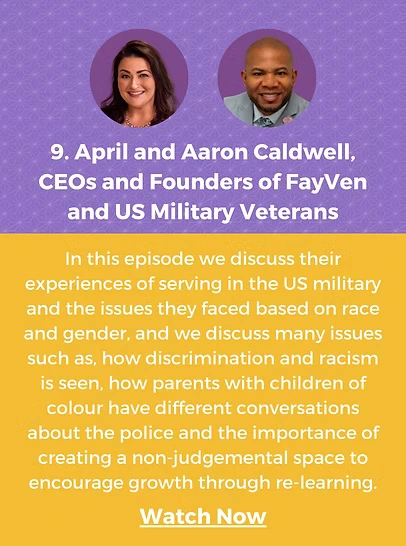 9. April and Aaron Caldwell, CEOs and Founders of FayVen and US Military Veterans

In this episode we discuss their experiences of serving in the US military and the issues they faced based on race and gender, and we discuss many issues such as, how discrimination and racism is seen, how parents with children of colour have different conversations about the police and the importance of creating a non-judgemental space to encourage growth through re-learning.

Watch Now